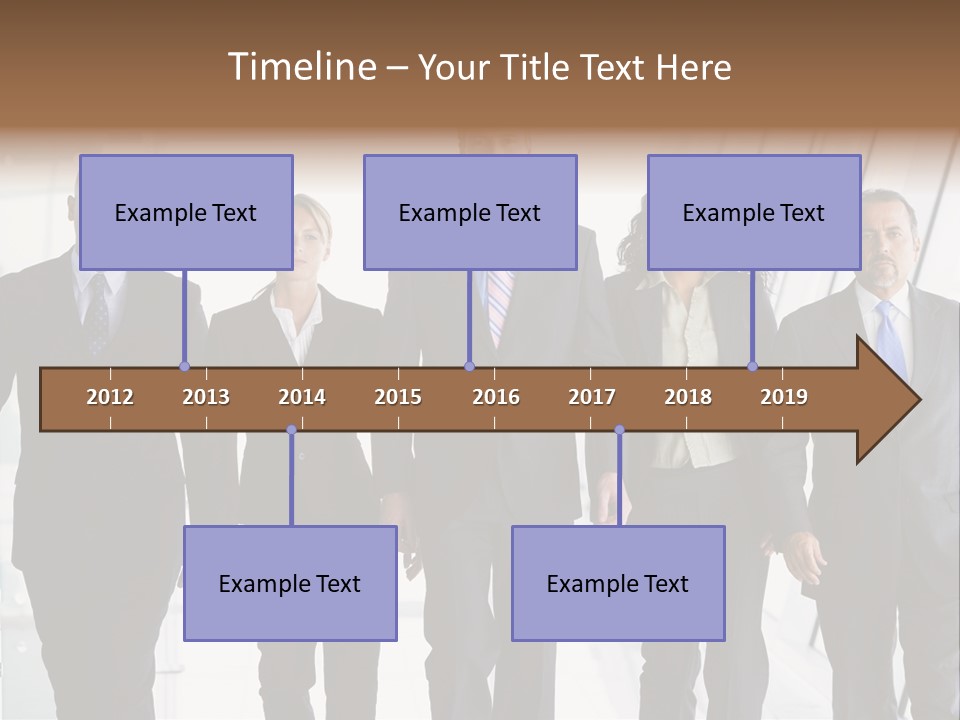 Timeline – Your Title Text Here

Example Text

Example Text

Example Text

2012 2013 2014 2015 2016 2017 2018 2019

Example Text

Example Text